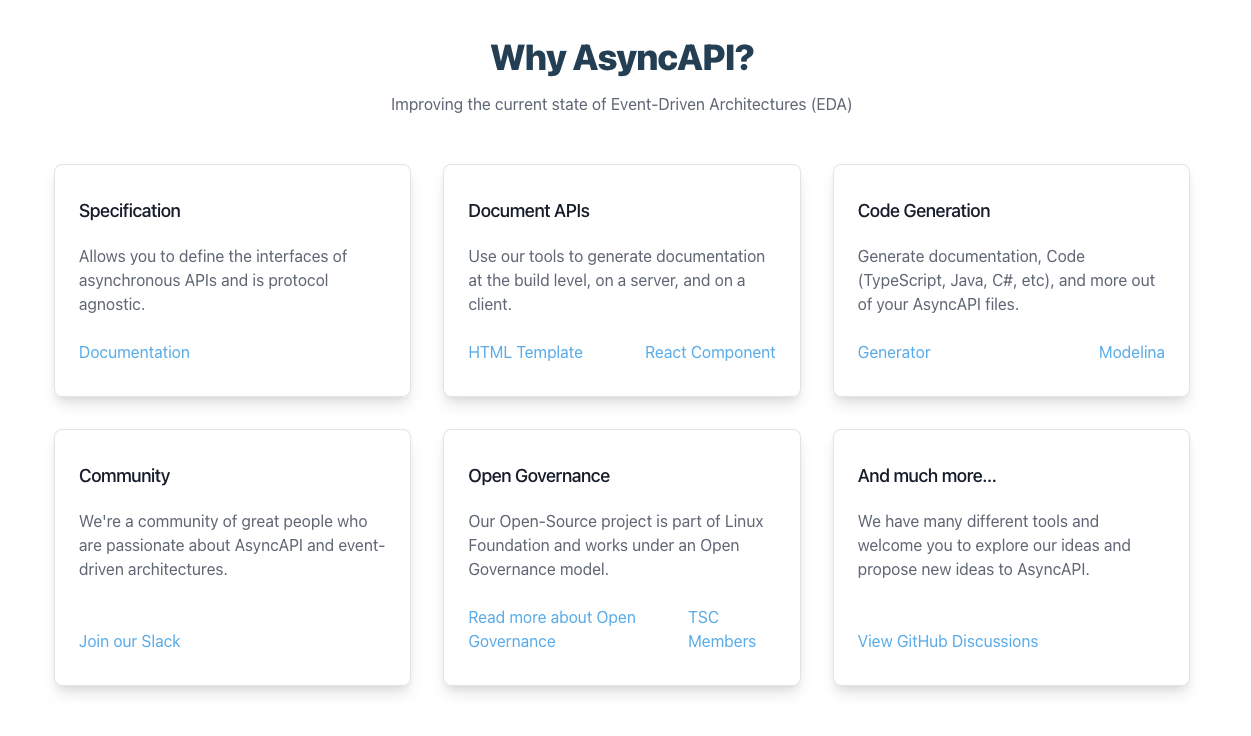 Why AsyncAPI?

Improving the current state of Event-Driven Architectures (EDA)

Specification

Allows you to define the interfaces of asynchronous APIs and is protocol agnostic.

Documentation

Document APIs

Use our tools to generate documentation at the build level, on a server, and on a client.

HTML Template

React Component

Code Generation

Generate documentation, Code (TypeScript, Java, C#, etc), and more out of your AsyncAPI files.

Generator

Modelina

Community

We're a community of great people who are passionate about AsyncAPI and event-driven architectures.

Join our Slack

Open Governance

Our Open-Source project is part of Linux Foundation and works under an Open Governance model.

Read more about Open Governance

TSC Members

And much more...

We have many different tools and welcome you to explore our ideas and propose new ideas to AsyncAPI.

View GitHub Discussions